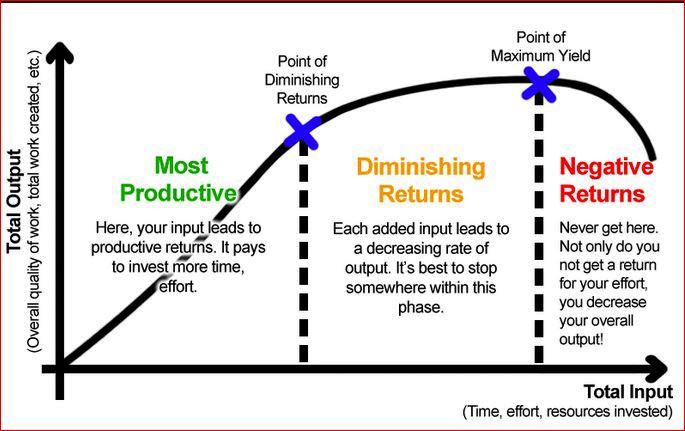 Total Output
(Overall quality of work, total work created, etc.)

Point of Diminishing Returns

Point of Maximum Yield

Most Productive

Here, your input leads to productive returns. It pays to invest more time, effort.

Diminishing Returns

Each added input leads to a decreasing rate of output. It's best to stop somewhere within this phase.

Negative Returns

Never get here. Not only do you not get a return for your effort, you decrease your overall output!

Total Input
(Time, effort, resources invested)